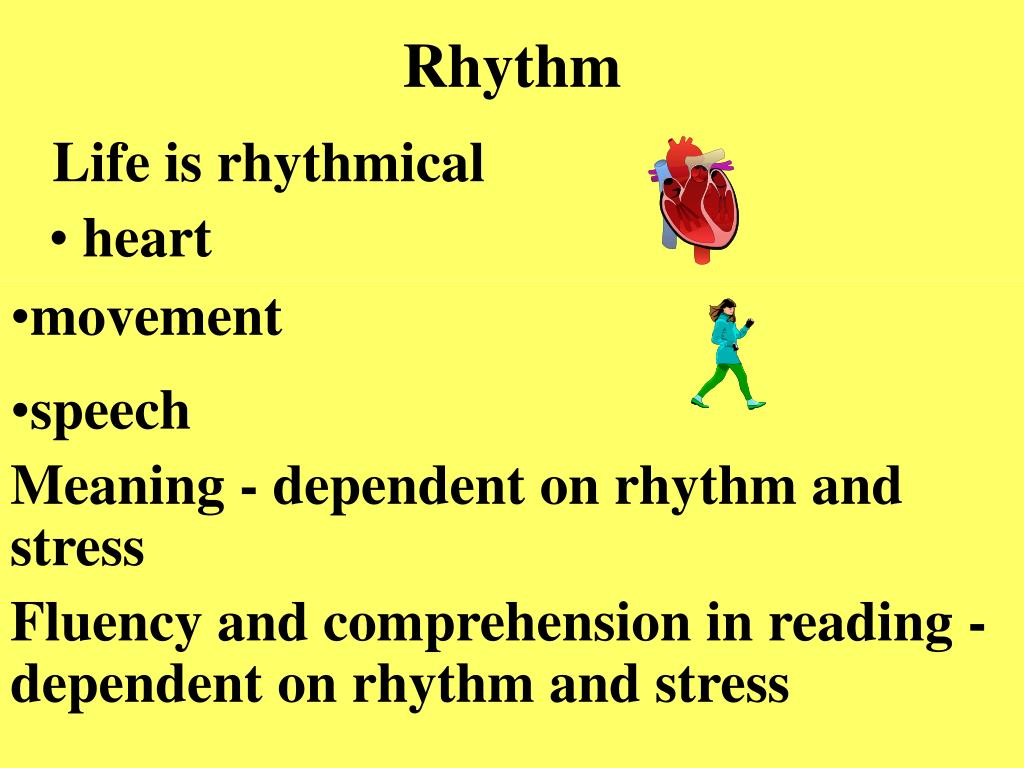 Rhythm

Life is rhythmical

• heart

•movement

•speech

Meaning - dependent on rhythm and stress

Fluency and comprehension in reading - dependent on rhythm and stress